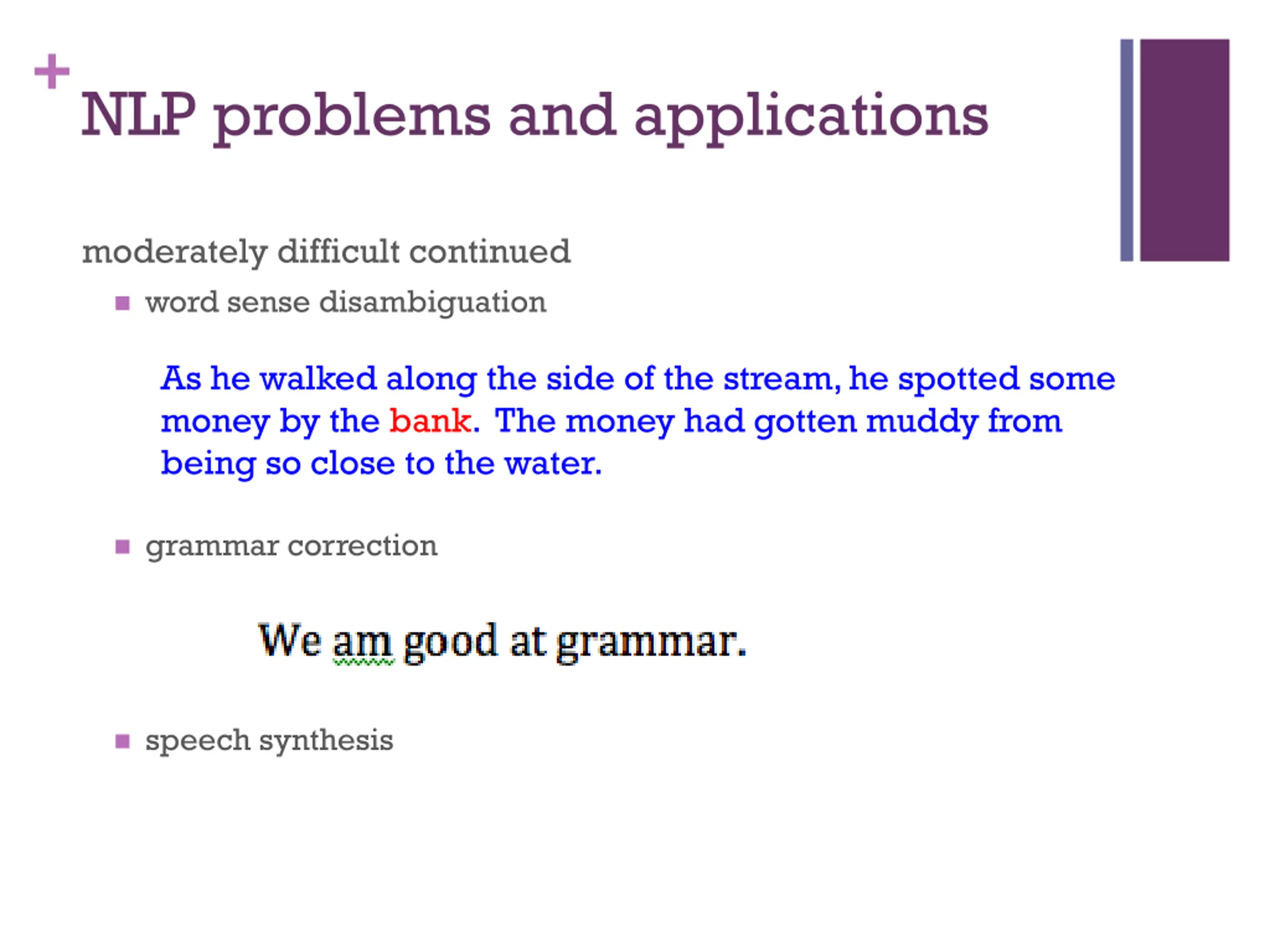 +
NLP problems and applications

moderately difficult continued

word sense disambiguation

As he walked along the side of the stream, he spotted some money by the bank. The money had gotten muddy from being so close to the water.

grammar correction

We am good at grammar.

speech synthesis